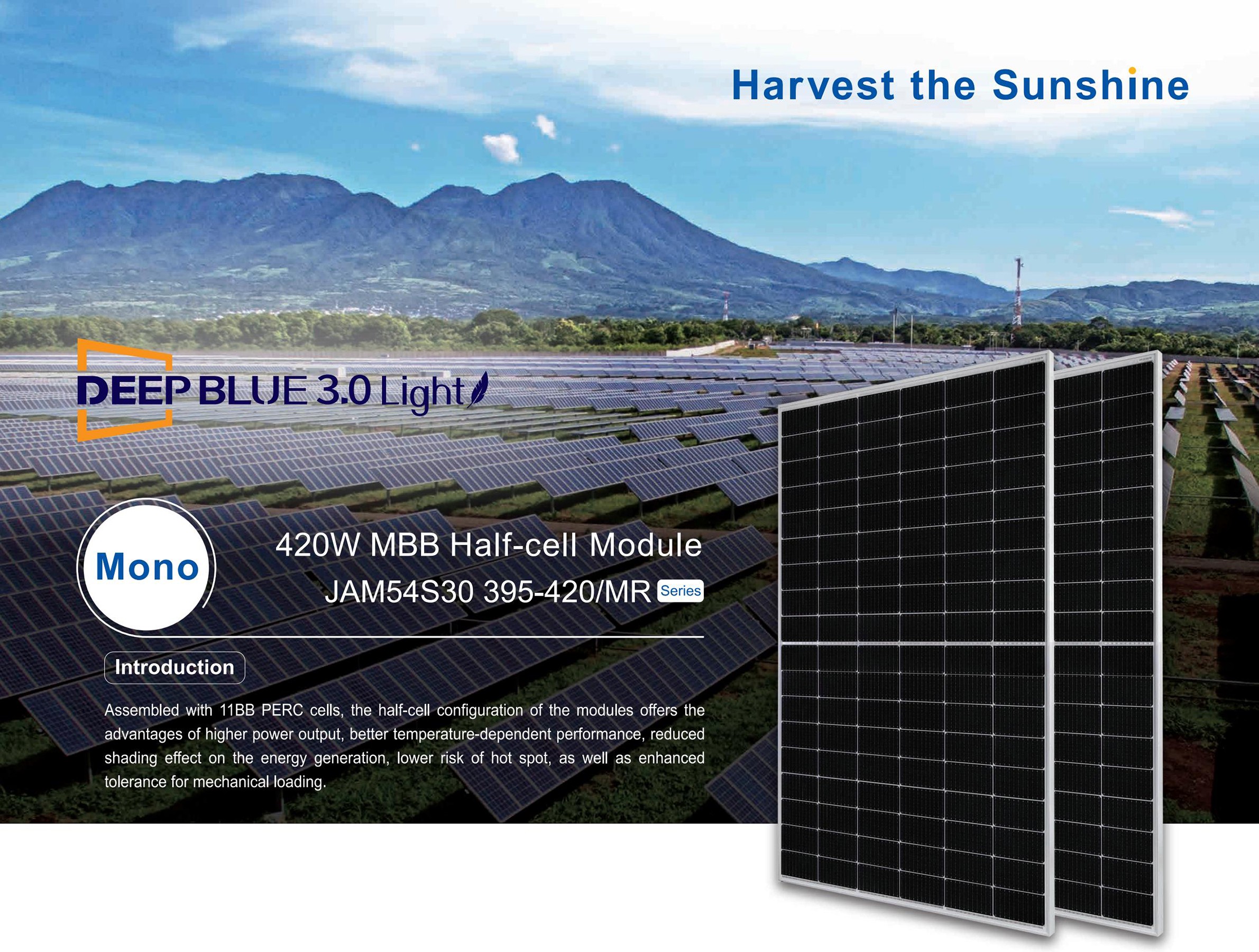 Harvest the Sunshine

DEEP BLUE 3.0 Light

Mono

420W MBB Half-cell Module

JAM54S30 395-420/MR Series

Introduction

Assembled with 11BB PERC cells, the half-cell configuration of the modules offers the advantages of higher power output, better temperature-dependent performance, reduced shading effect on the energy generation, lower risk of hot spot, as well as enhanced tolerance for mechanical loading.